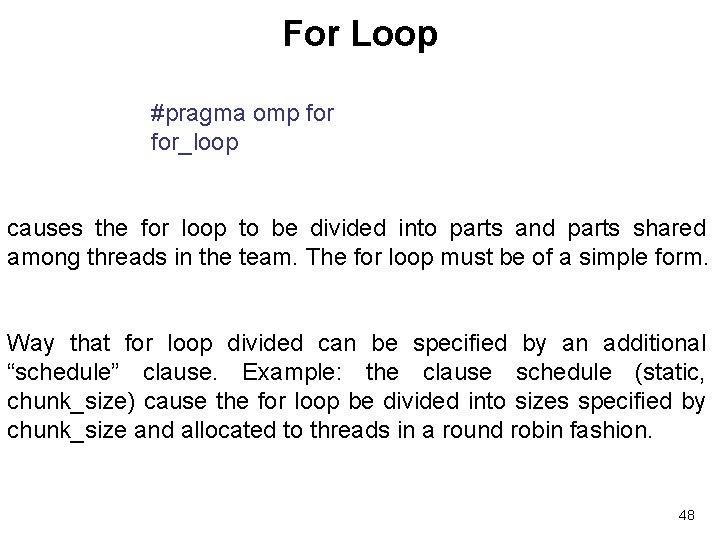 For Loop

#pragma omp for
for_loop

causes the for loop to be divided into parts and parts shared among threads in the team. The for loop must be of a simple form.

Way that for loop divided can be specified by an additional “schedule” clause. Example: the clause schedule (static, chunk_size) cause the for loop be divided into sizes specified by chunk_size and allocated to threads in a round robin fashion.

48